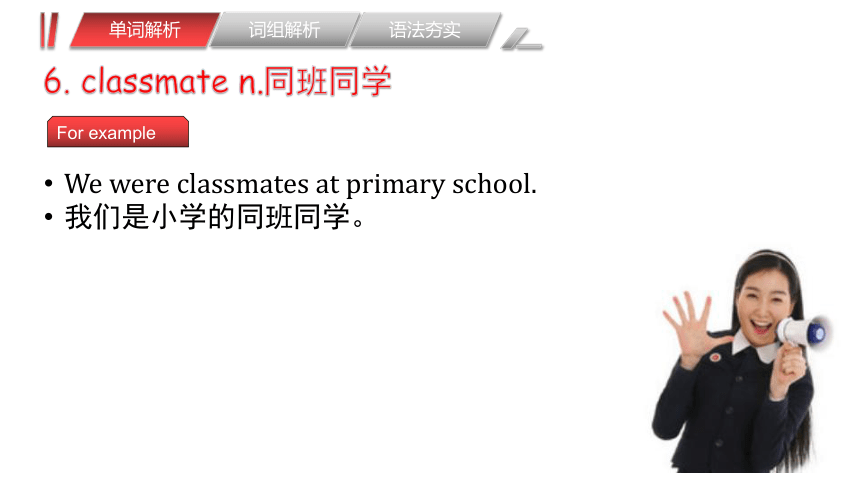 单词解析 词组解析 语法夯实

6. classmate n.同班同学

For example

• We were classmates at primary school.
• 我们是小学的同班同学。